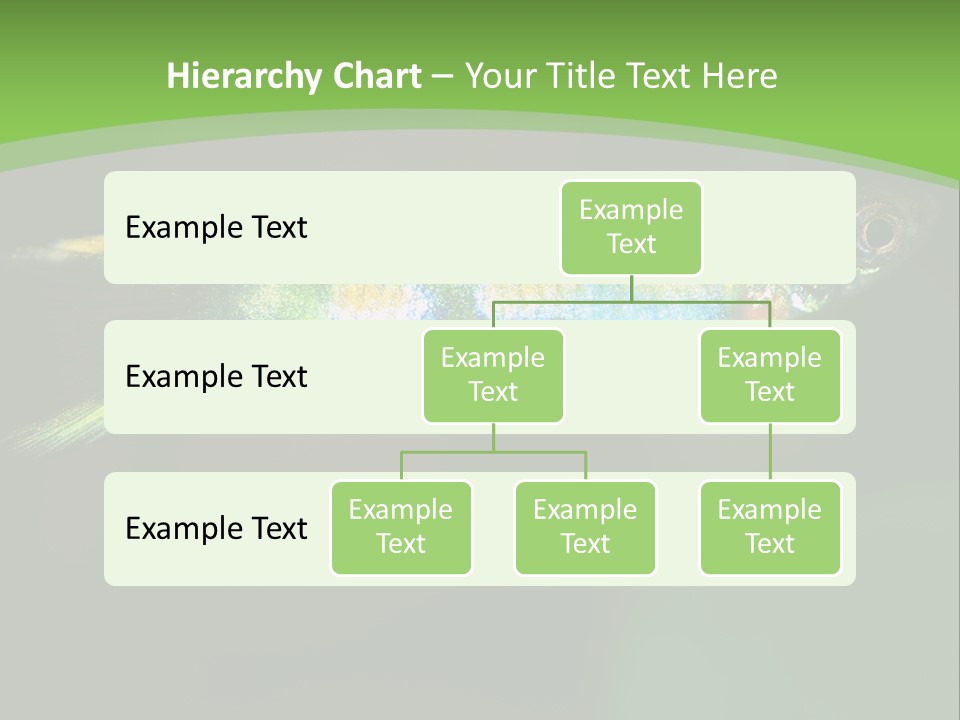 Hierarchy Chart – Your Title Text Here

Example Text

Example Text

Example Text

Example Text

Example Text

Example Text

Example Text

Example Text

Example Text